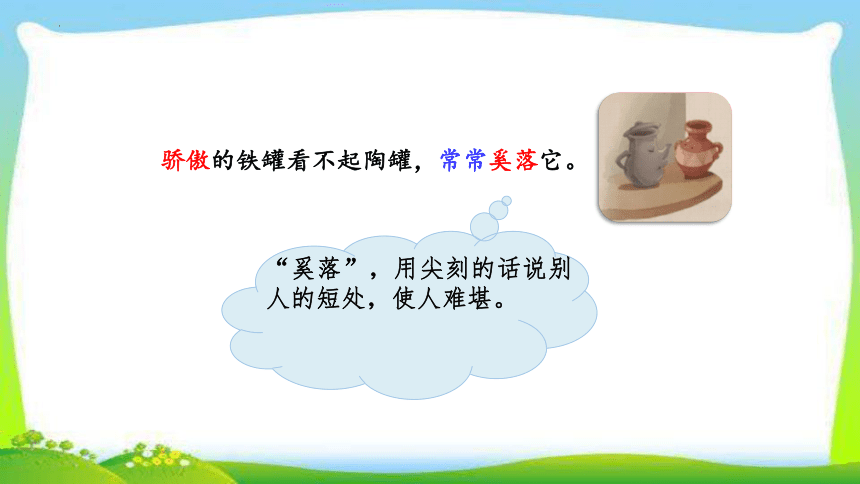 骄傲的铁罐看不起陶罐，常常奚落它。

“奚落”，用尖刻的话说别人的短处，使人难堪。